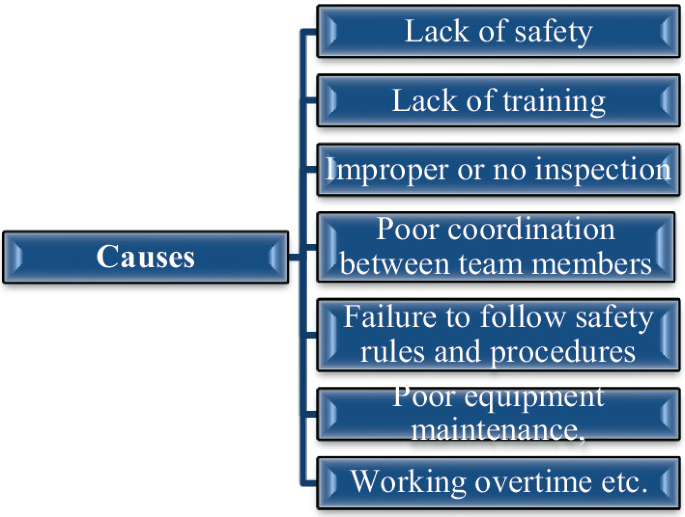 Causes

Lack of safety

Lack of training

Improper or no inspection

Poor coordination between team members

Failure to follow safety rules and procedures

Poor equipment maintenance,

Working overtime etc.